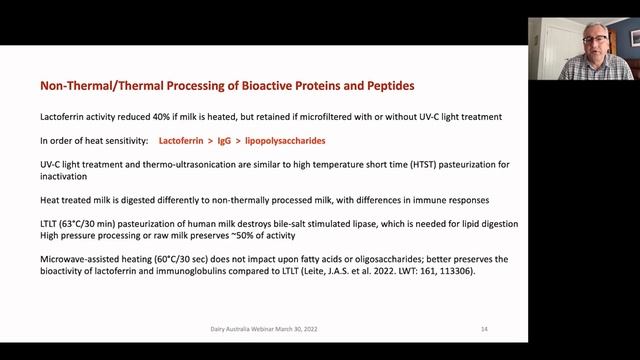 Non-Thermal/Thermal Processing of Bioactive Proteins and Peptides

Lactoferrin activity reduced 40% if milk is heated, but retained if microfiltered with or without UV-C light treatment

In order of heat sensitivity: Lactoferrin > IgG > lipopolysaccharides

UV-C light treatment and thermo-ultrasonication are similar to high temperature short time (HTST) pasteurization for inactivation

Heat treated milk is digested differently to non-thermally processed milk, with differences in immune responses

LTLT (63°C/30 min) pasteurization of human milk destroys bile-salt stimulated lipase, which is needed for lipid digestion
High pressure processing or raw milk preserves ~50% of activity

Microwave-assisted heating (60°C/30 sec) does not impact upon fatty acids or oligosaccharides; better preserves the bioactivity of lactoferrin and immunoglobulins compared to LTLT (Leite, J.A.S. et al. 2022. LWT: 161, 113306).

Dairy Australia Webinar March 30, 2022

14